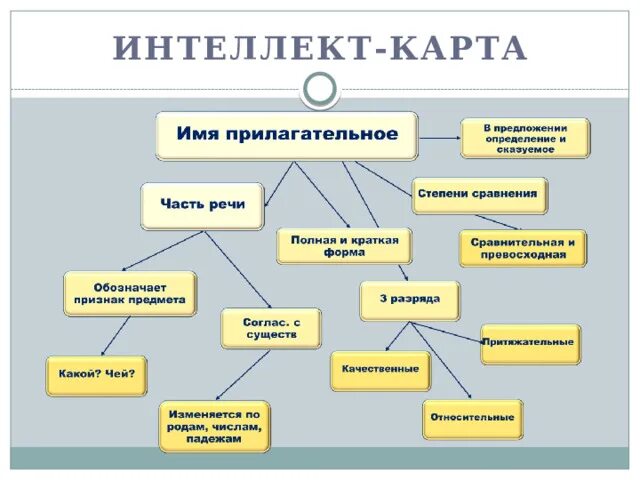 ИНТЕЛЛЕКТ-КАРТА

Имя прилагательное

В предложении определение и сказуемое

Часть речи

Степени сравнения

Полная и краткая форма

Сравнительная и превосходная

Обозначает признак предмета

3 разряда

Соглас. с существ

Притяжательные

Какой? Чей?

Качественные

Изменяется по родам, числам, падежам

Относительные